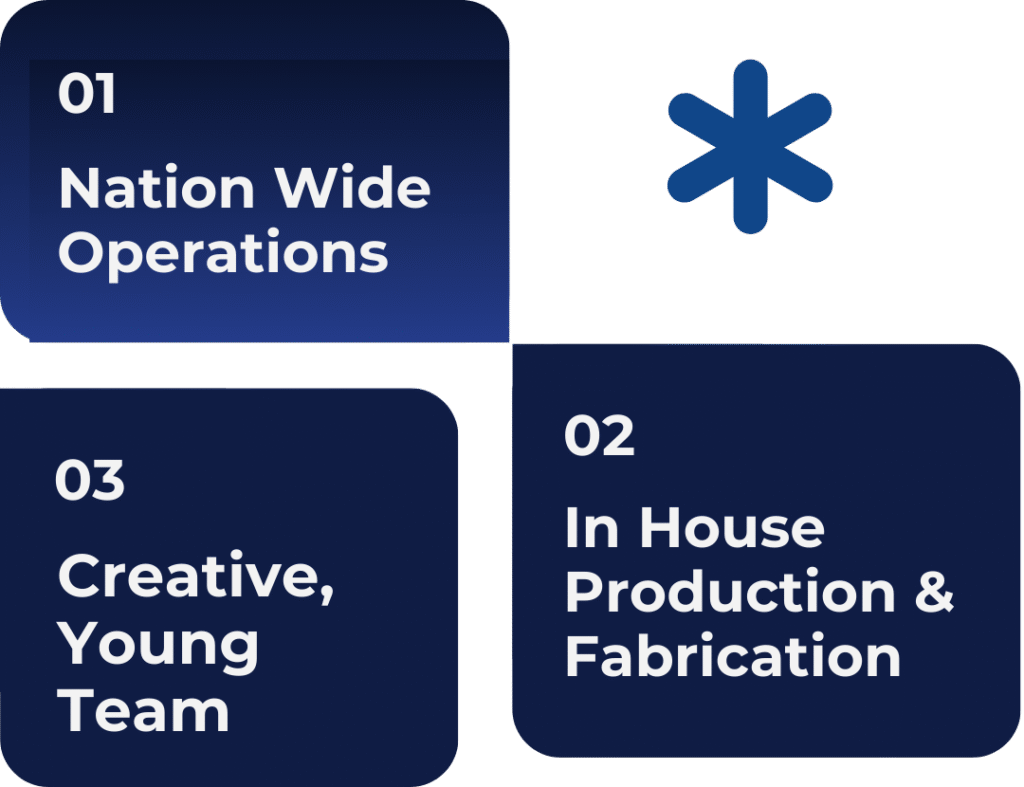 01

Nation Wide Operations

02

In House Production & Fabrication

03

Creative, Young Team